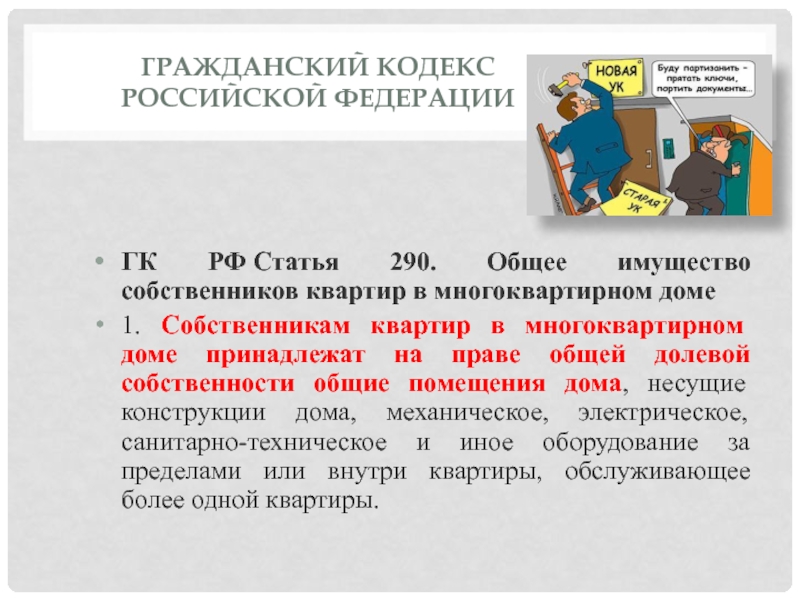 ГРАЖДАНСКИЙ КОДЕКС РОССИЙСКОЙ ФЕДЕРАЦИИ

НОВАЯ УК

Буду партизанить - прятать ключи, портить документы...

СТАРАЯ УК

• ГК РФ Статья 290. Общее имущество собственников квартир в многоквартирном доме

• 1. Собственникам квартир в многоквартирном доме принадлежат на праве общей долевой собственности общие помещения дома, несущие конструкции дома, механическое, электрическое, санитарно-техническое и иное оборудование за пределами или внутри квартиры, обслуживающее более одной квартиры.